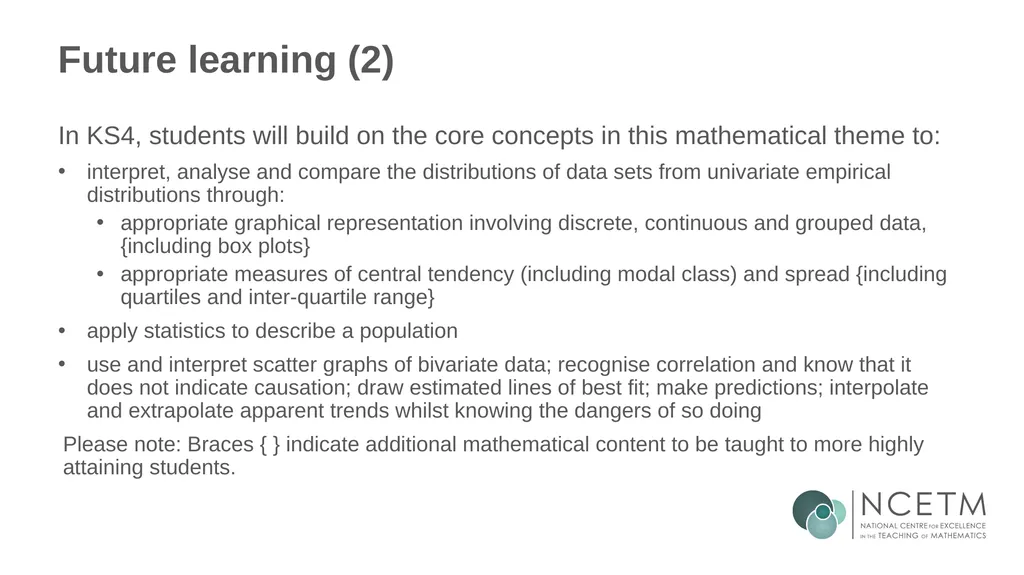 Future learning (2)

In KS4, students will build on the core concepts in this mathematical theme to:

• interpret, analyse and compare the distributions of data sets from univariate empirical distributions through:
 • appropriate graphical representation involving discrete, continuous and grouped data, {including box plots}
 • appropriate measures of central tendency (including modal class) and spread {including quartiles and inter-quartile range}
• apply statistics to describe a population
• use and interpret scatter graphs of bivariate data; recognise correlation and know that it does not indicate causation; draw estimated lines of best fit; make predictions; interpolate and extrapolate apparent trends whilst knowing the dangers of so doing

Please note: Braces { } indicate additional mathematical content to be taught to more highly attaining students.

NCETM
NATIONAL CENTRE FOR EXCELLENCE IN THE TEACHING OF MATHEMATICS